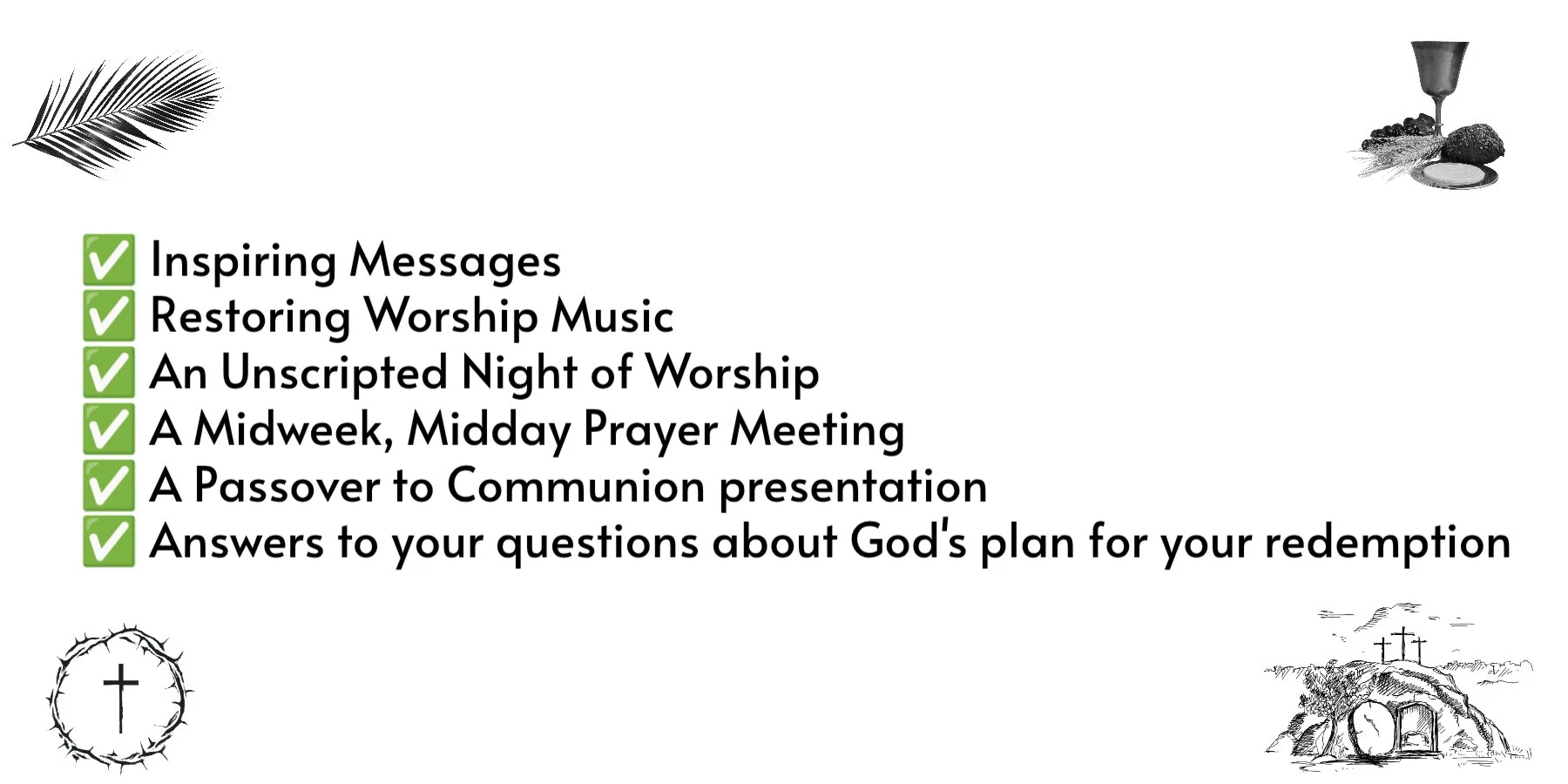 ✅ Inspiring Messages
✅ Restoring Worship Music
✅ An Unscripted Night of Worship
✅ A Midweek, Midday Prayer Meeting
✅ A Passover to Communion presentation
✅ Answers to your questions about God's plan for your redemption